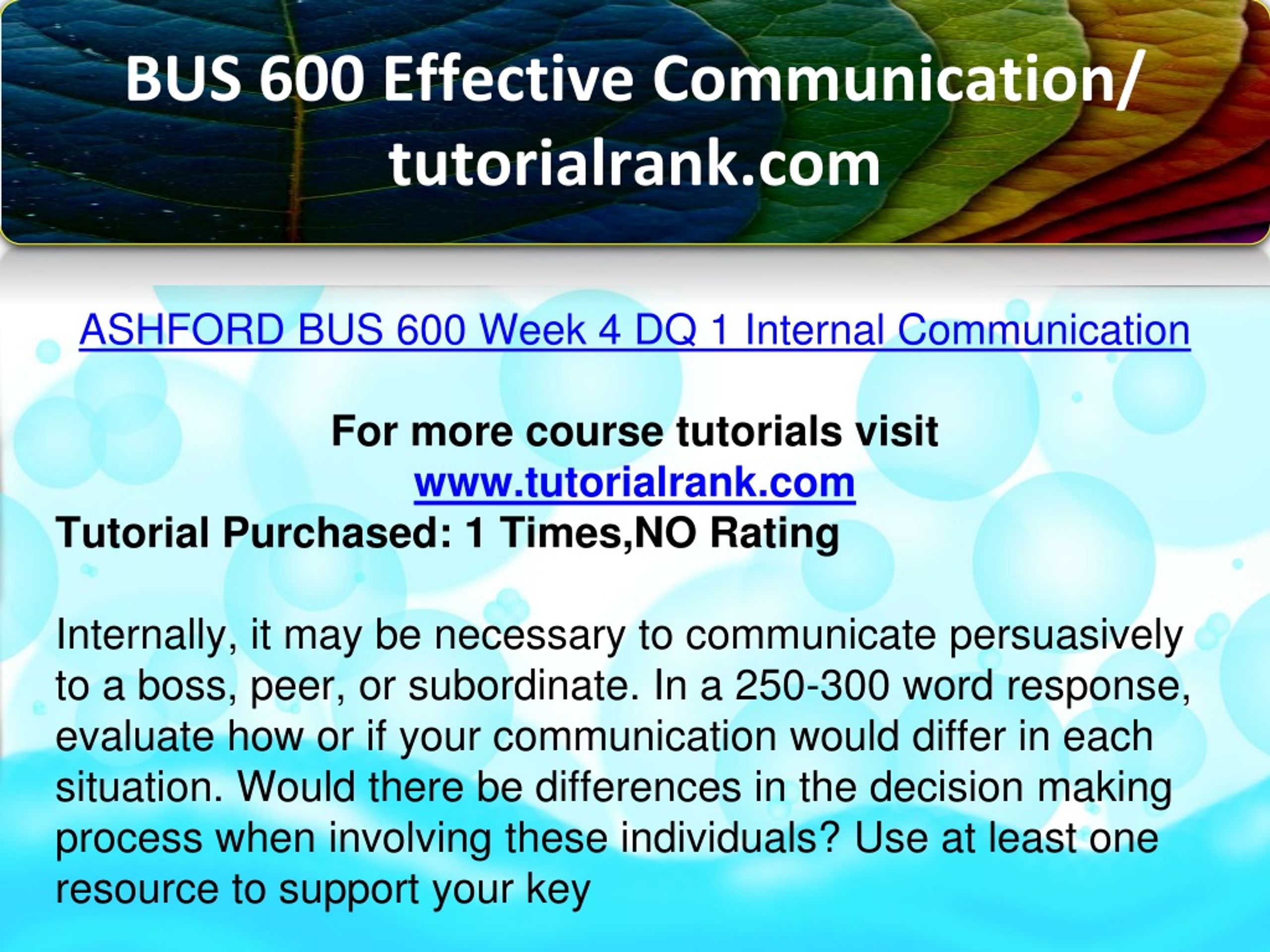 BUS 600 Effective Communication/ tutorialrank.com

ASHFORD BUS 600 Week 4 DQ 1 Internal Communication

For more course tutorials visit
www.tutorialrank.com
Tutorial Purchased: 1 Times,NO Rating

Internally, it may be necessary to communicate persuasively to a boss, peer, or subordinate. In a 250-300 word response, evaluate how or if your communication would differ in each situation. Would there be differences in the decision making process when involving these individuals? Use at least one resource to support your key